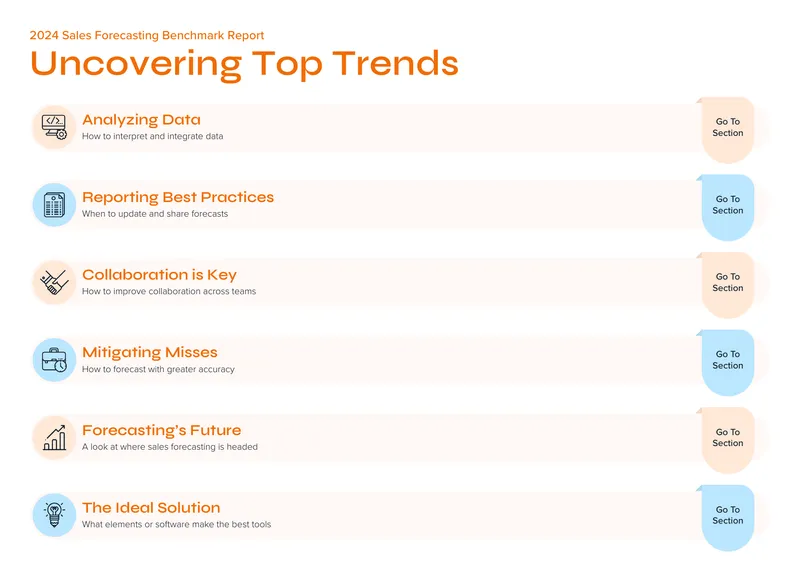 2024 Sales Forecasting Benchmark Report

Uncovering Top Trends

Analyzing Data
How to interpret and integrate data

Go To Section

Reporting Best Practices
When to update and share forecasts

Go To Section

Collaboration is Key
How to improve collaboration across teams

Go To Section

Mitigating Misses
How to forecast with greater accuracy

Go To Section

Forecasting's Future
A look at where sales forecasting is headed

Go To Section

The Ideal Solution
What elements or software make the best tools

Go To Section